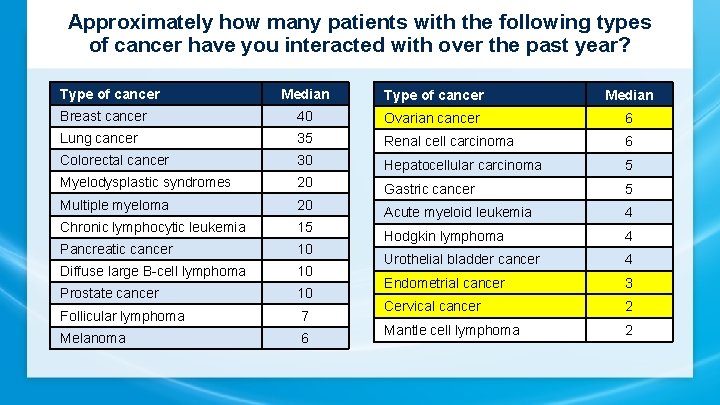 Approximately how many patients with the following types of cancer have you interacted with over the past year?

| Type of cancer | Median |
|---|---|
| Breast cancer | 40 |
| Lung cancer | 35 |
| Colorectal cancer | 30 |
| Myelodysplastic syndromes | 20 |
| Multiple myeloma | 20 |
| Chronic lymphocytic leukemia | 15 |
| Pancreatic cancer | 10 |
| Diffuse large B-cell lymphoma | 10 |
| Prostate cancer | 10 |
| Follicular lymphoma | 7 |
| Melanoma | 6 |

| Type of cancer | Median |
|---|---|
| Ovarian cancer | 6 |
| Renal cell carcinoma | 6 |
| Hepatocellular carcinoma | 5 |
| Gastric cancer | 5 |
| Acute myeloid leukemia | 4 |
| Hodgkin lymphoma | 4 |
| Urothelial bladder cancer | 4 |
| Endometrial cancer | 3 |
| Cervical cancer | 2 |
| Mantle cell lymphoma | 2 |